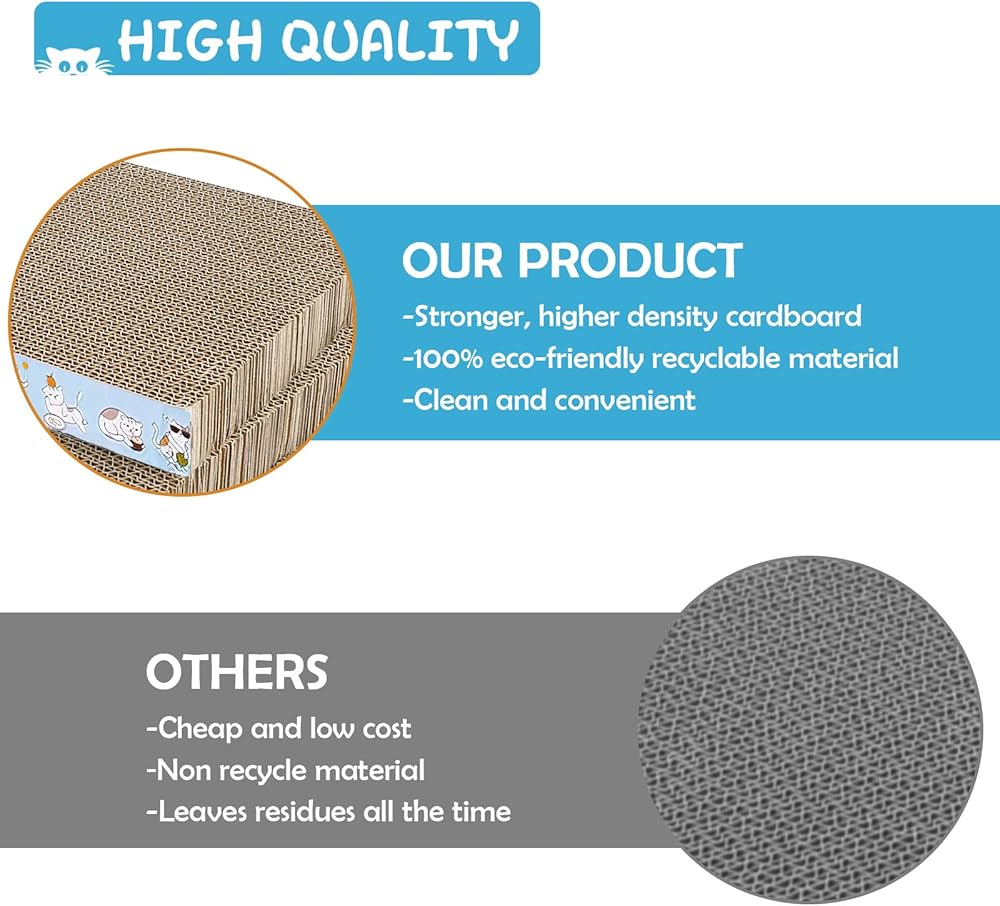 HIGH QUALITY

OUR PRODUCT
-Stronger, higher density cardboard
-100% eco-friendly recyclable material
-Clean and convenient

OTHERS
-Cheap and low cost
-Non recycle material
-Leaves residues all the time